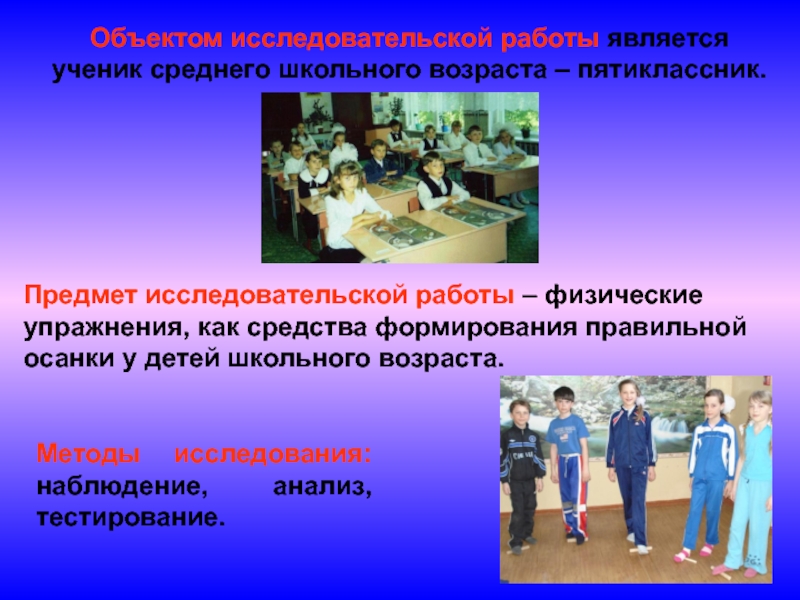 Объектом исследовательской работы является ученик среднего школьного возраста – пятиклассник.

Предмет исследовательской работы – физические упражнения, как средства формирования правильной осанки у детей школьного возраста.

Методы исследования: наблюдение, анализ, тестирование.